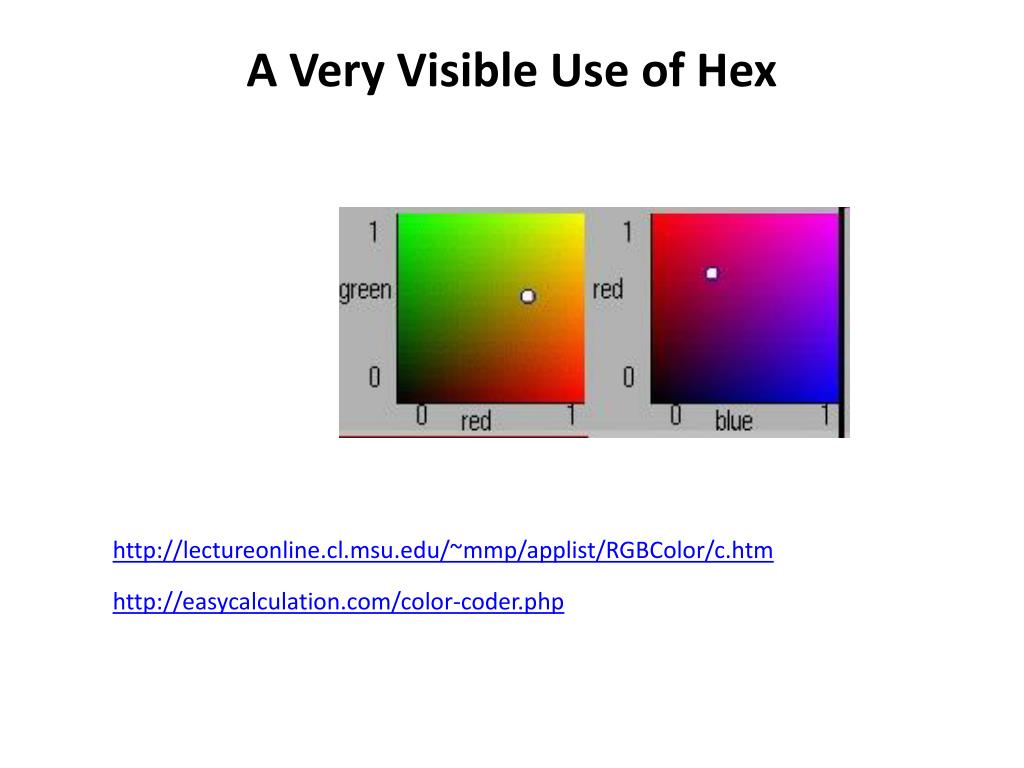 A Very Visible Use of Hex

1
green
0
0
red
1

1
red
0
0
blue
1

http://lectureonline.cl.msu.edu/~mmp/applist/RGBColor/c.htm

http://easycalculation.com/color-coder.php